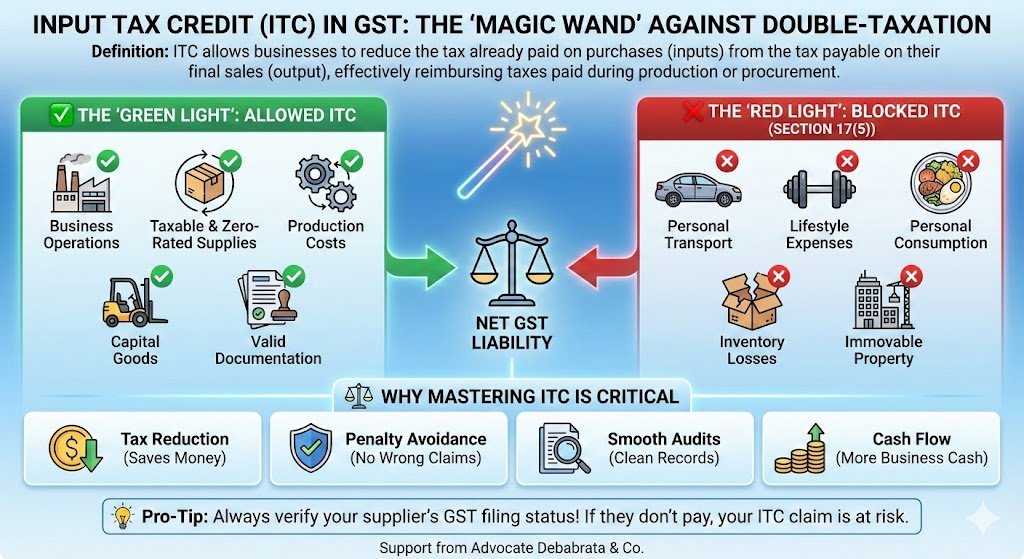 INPUT TAX CREDIT (ITC) IN GST: THE 'MAGIC WAND' AGAINST DOUBLE-TAXATION

Definition: ITC allows businesses to reduce the tax already paid on purchases (inputs) from the tax payable on their final sales (output), effectively reimbursing taxes paid during production or procurement.

THE 'GREEN LIGHT': ALLOWED ITC

Business Operations

Taxable & Zero-Rated Supplies

Production Costs

Capital Goods

Valid Documentation

NET GST LIABILITY

THE 'RED LIGHT': BLOCKED ITC (SECTION 17(5))

Personal Transport

Lifestyle Expenses

Personal Consumption

Inventory Losses

Immovable Property

WHY MASTERING ITC IS CRITICAL

Tax Reduction (Saves Money)

Penalty Avoidance (No Wrong Claims)

Smooth Audits (Clean Records)

Cash Flow (More Business Cash)

Pro-Tip: Always verify your supplier's GST filing status! If they don't pay, your ITC claim is at risk.

Support from Advocate Debabrata & Co.